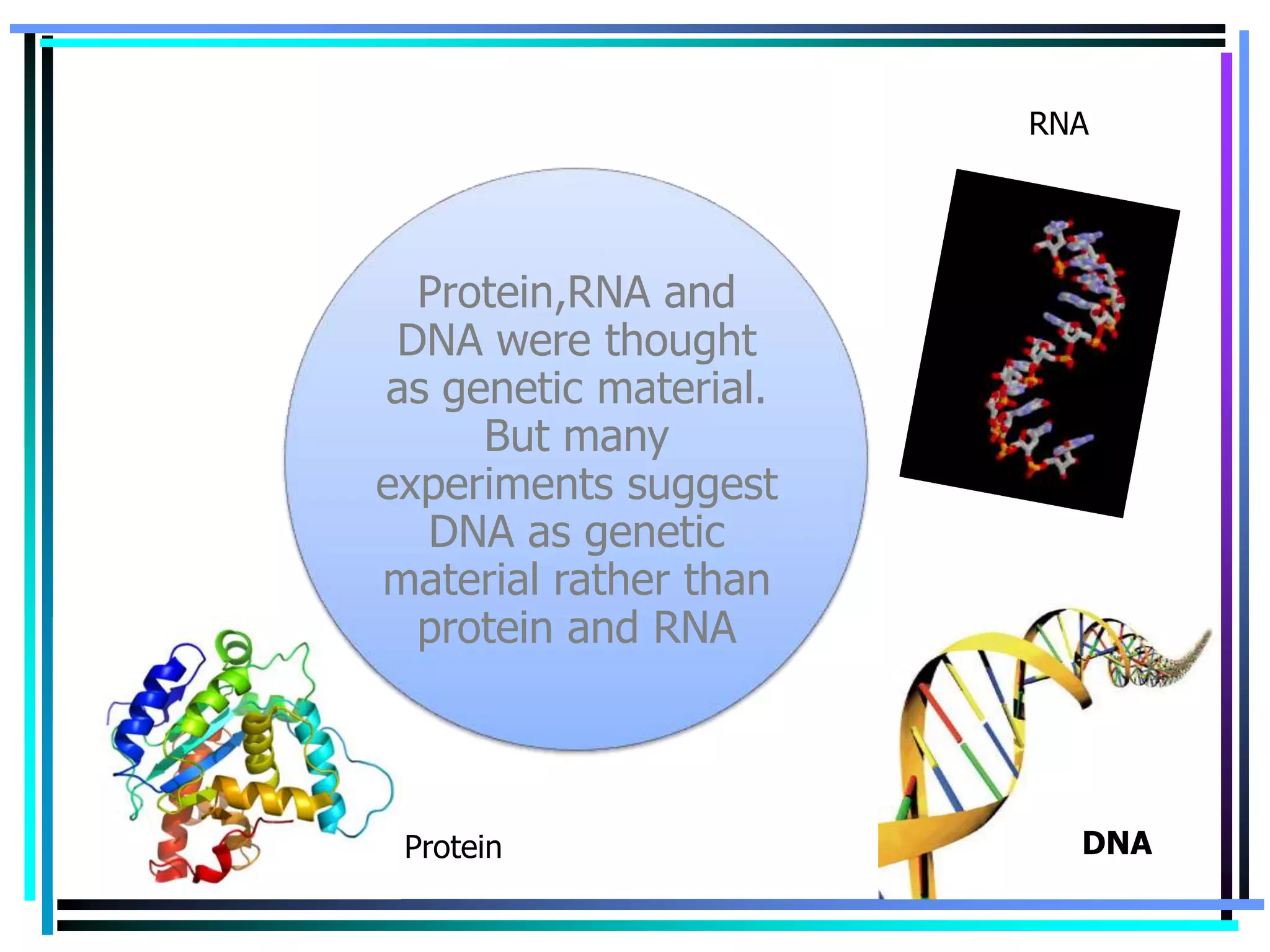 RNA

Protein,RNA and DNA were thought as genetic material. But many experiments suggest DNA as genetic material rather than protein and RNA

Protein

DNA